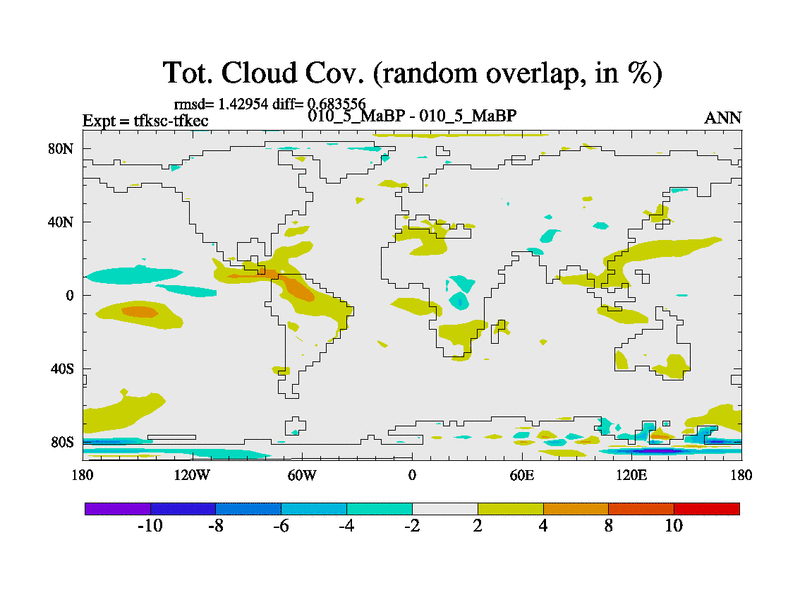 Tot. Cloud Cov. (random overlap, in %)

rmsd= 1.42954 diff= 0.683556

Expt = tfksc-tfkec

010_5_MaBP - 010_5_MaBP

ANN

80N

40N

0

40S

80S

180

120W

60W

0

60E

120E

180

-10

-8

-6

-4

-2

2

4

8

10